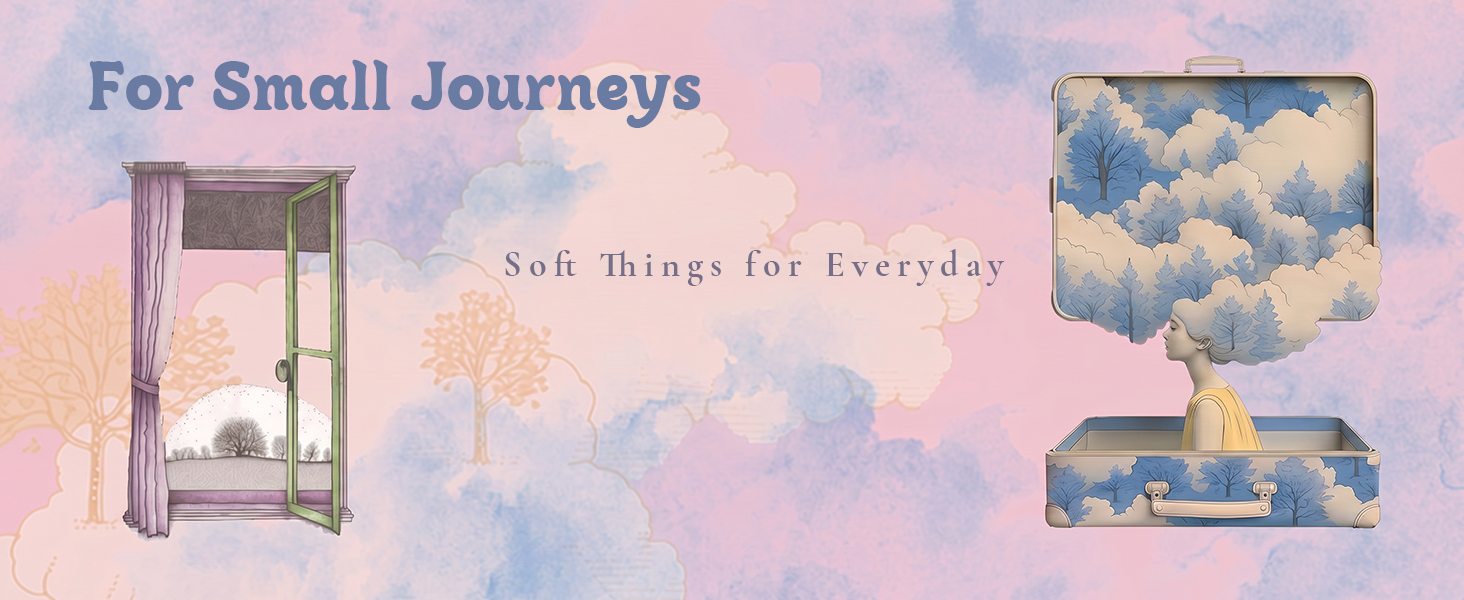 For Small Journeys

Soft Things for Everyday